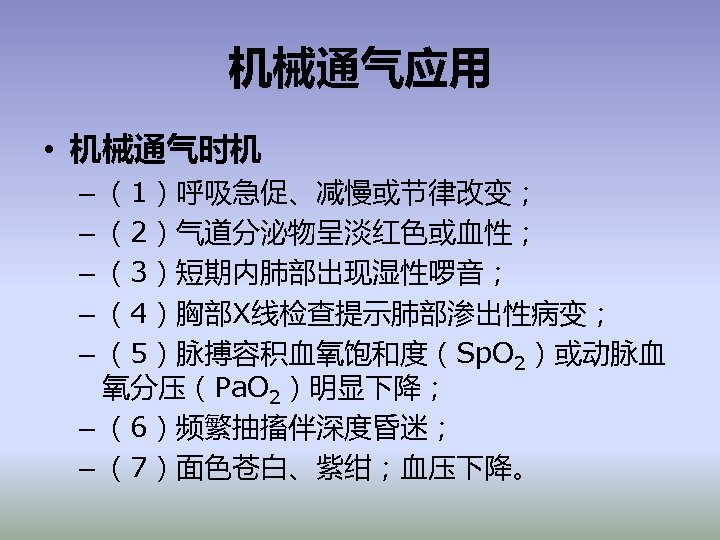 机械通气应用

• 机械通气时机
– （1）呼吸急促、减慢或节律改变；
– （2）气道分泌物呈淡红色或血性；
– （3）短期内肺部出现湿性啰音；
– （4）胸部X线检查提示肺部渗出性病变；
– （5）脉搏容积血氧饱和度（$SpO_2$）或动脉血氧分压（$PaO_2$）明显下降；
– （6）频繁抽搐伴深度昏迷；
– （7）面色苍白、紫绀；血压下降。